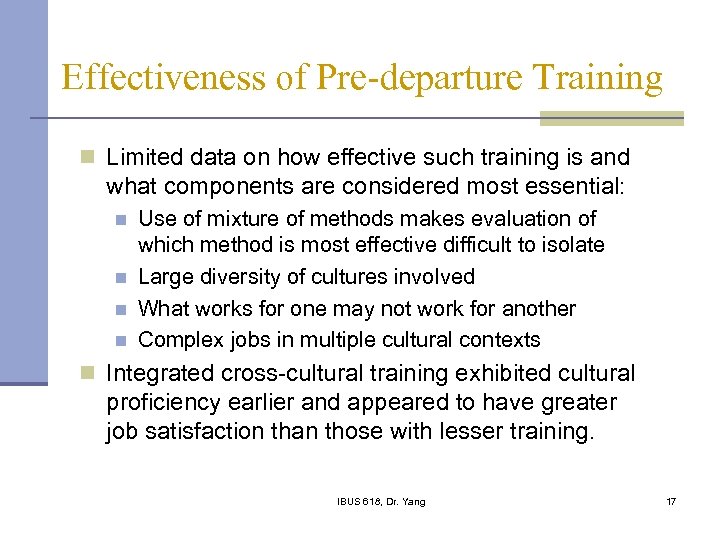 Effectiveness of Pre-departure Training

Limited data on how effective such training is and what components are considered most essential:

Use of mixture of methods makes evaluation of which method is most effective difficult to isolate

Large diversity of cultures involved

What works for one may not work for another

Complex jobs in multiple cultural contexts

Integrated cross-cultural training exhibited cultural proficiency earlier and appeared to have greater job satisfaction than those with lesser training.

IBUS 618, Dr. Yang

17